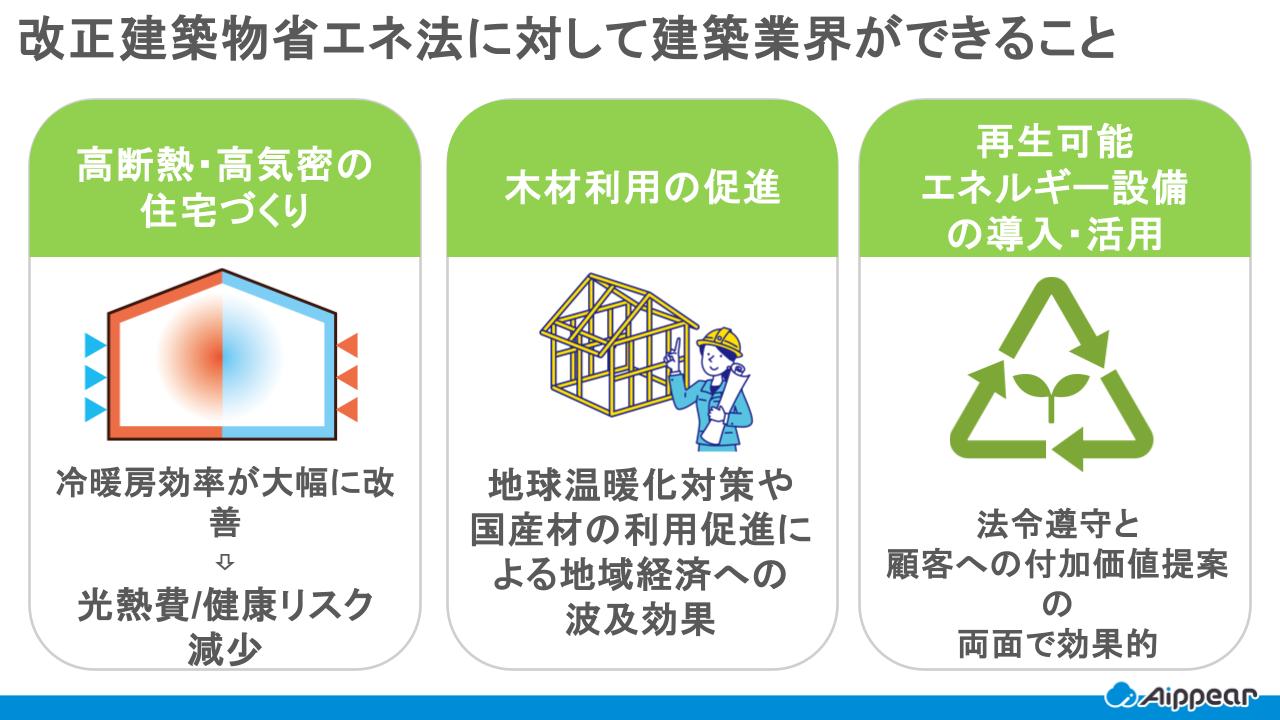 改正建築物省エネ法に対して建築業界ができること

高断熱･高気密の住宅づくり

冷暖房効率が大幅に改善

⇩

光熱費/健康リスク減少

木材利用の促進

地球温暖化対策や国産材の利用促進による地域経済への波及効果

再生可能エネルギー設備の導入･活用

法令遵守と顧客への付加価値提案の両面で効果的

Aippear